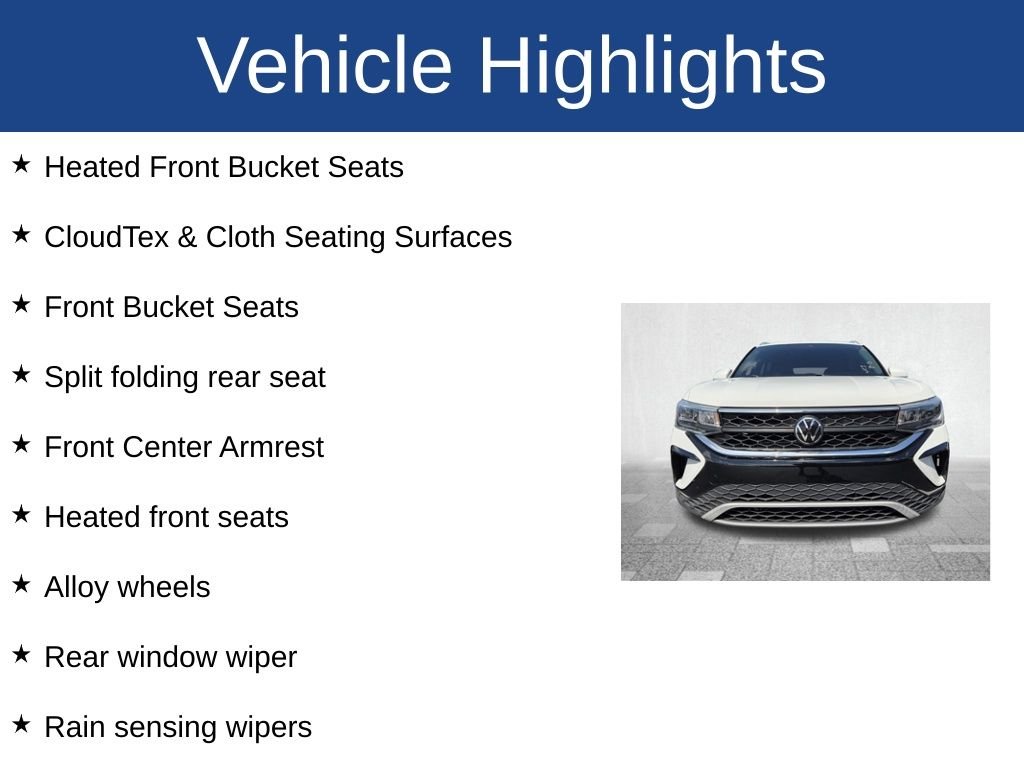 Vehicle Highlights

★ Heated Front Bucket Seats

★ CloudTex & Cloth Seating Surfaces

★ Front Bucket Seats

★ Split folding rear seat

★ Front Center Armrest

★ Heated front seats

★ Alloy wheels

★ Rear window wiper

★ Rain sensing wipers